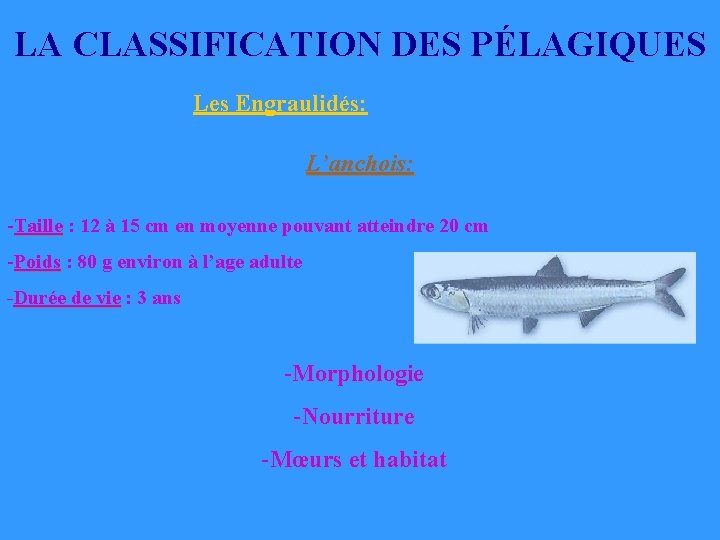 LA CLASSIFICATION DES PÉLAGIQUES

Les Engraulidés:

L'anchois:

-Taille : 12 à 15 cm en moyenne pouvant atteindre 20 cm

-Poids : 80 g environ à l'age adulte

-Durée de vie : 3 ans

-Morphologie

-Nourriture

-Mœurs et habitat